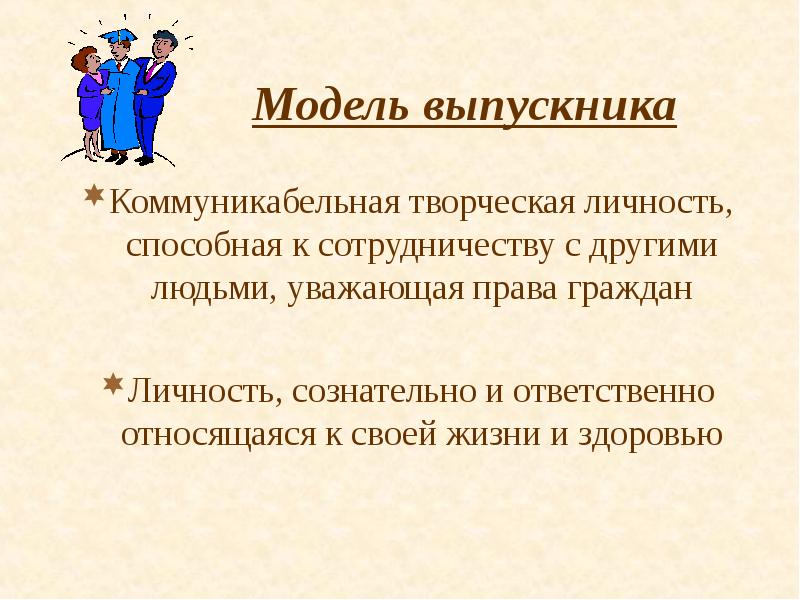 Модель выпускника

Коммуникабельная творческая личность, способная к сотрудничеству с другими людьми, уважающая права граждан

Личность, сознательно и ответственно относящаяся к своей жизни и здоровью